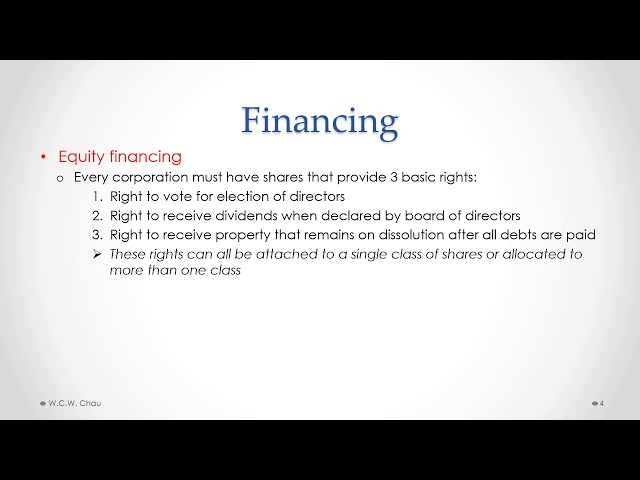 Financing

• Equity financing
  o Every corporation must have shares that provide 3 basic rights:
    1. Right to vote for election of directors
    2. Right to receive dividends when declared by board of directors
    3. Right to receive property that remains on dissolution after all debts are paid
    ➢ These rights can all be attached to a single class of shares or allocated to more than one class

W.C.W. Chau

4